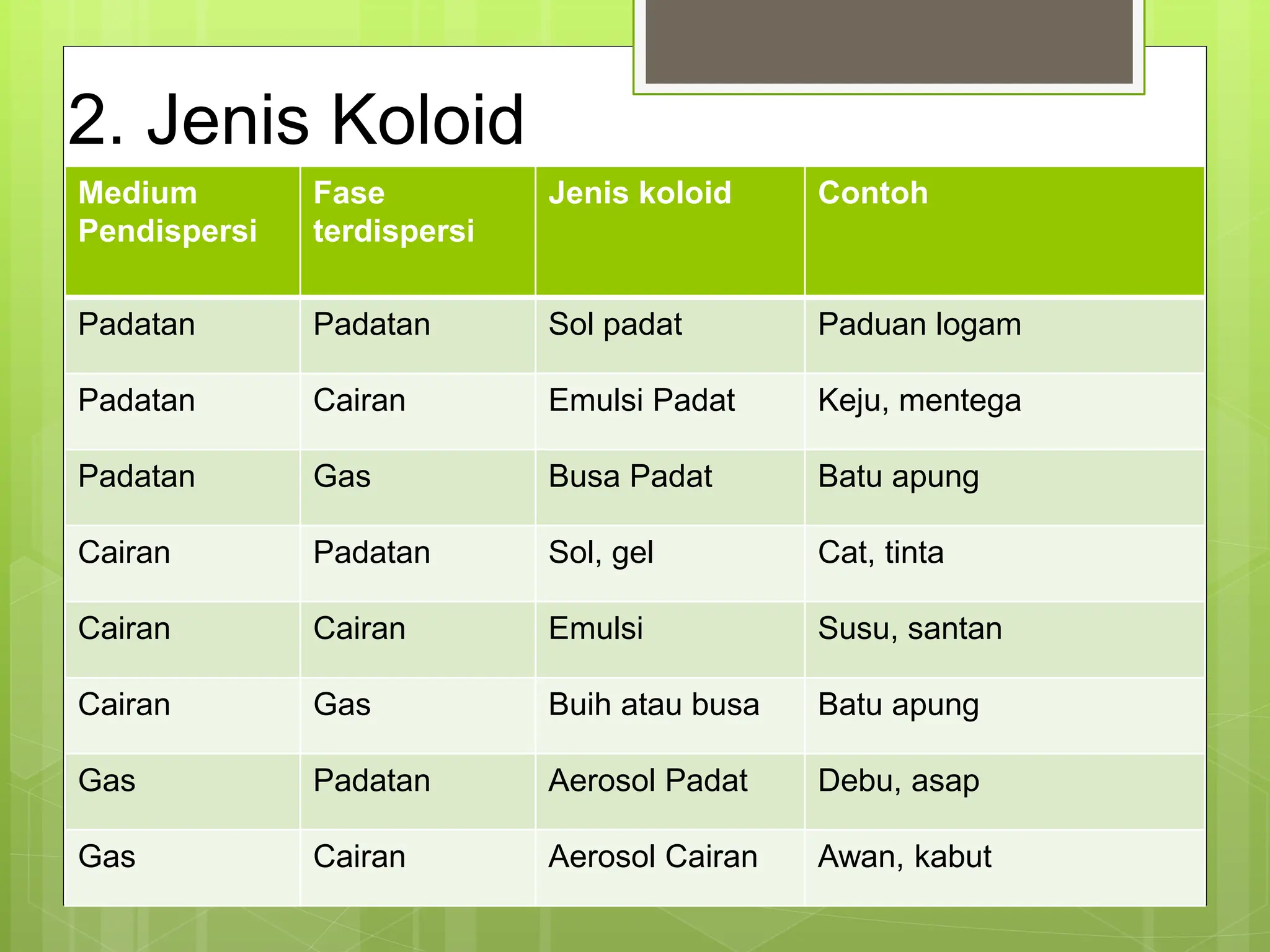 2. Jenis Koloid

| Medium Pendispersi | Fase terdispersi | Jenis koloid | Contoh |
|---|---|---|---|
| Padatan | Padatan | Sol padat | Paduan logam |
| Padatan | Cairan | Emulsi Padat | Keju, mentega |
| Padatan | Gas | Busa Padat | Batu apung |
| Cairan | Padatan | Sol, gel | Cat, tinta |
| Cairan | Cairan | Emulsi | Susu, santan |
| Cairan | Gas | Buih atau busa | Batu apung |
| Gas | Padatan | Aerosol Padat | Debu, asap |
| Gas | Cairan | Aerosol Cairan | Awan, kabut |